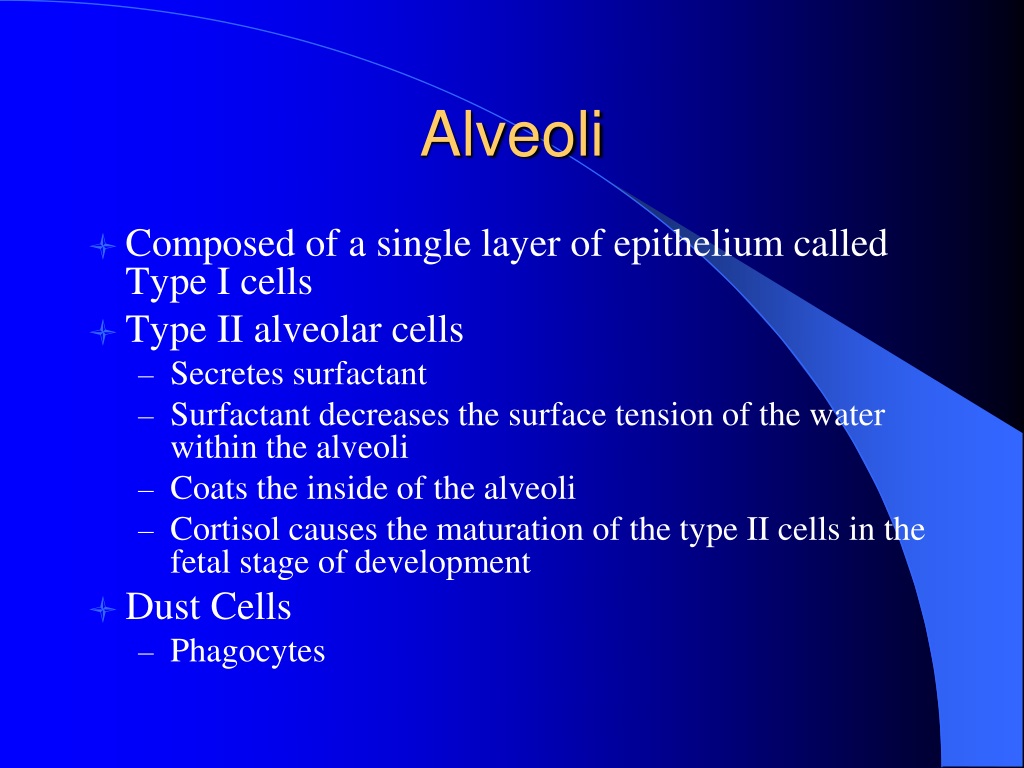 Alveoli

Composed of a single layer of epithelium called Type I cells

Type II alveolar cells
– Secretes surfactant
– Surfactant decreases the surface tension of the water within the alveoli
– Coats the inside of the alveoli
– Cortisol causes the maturation of the type II cells in the fetal stage of development

Dust Cells
– Phagocytes